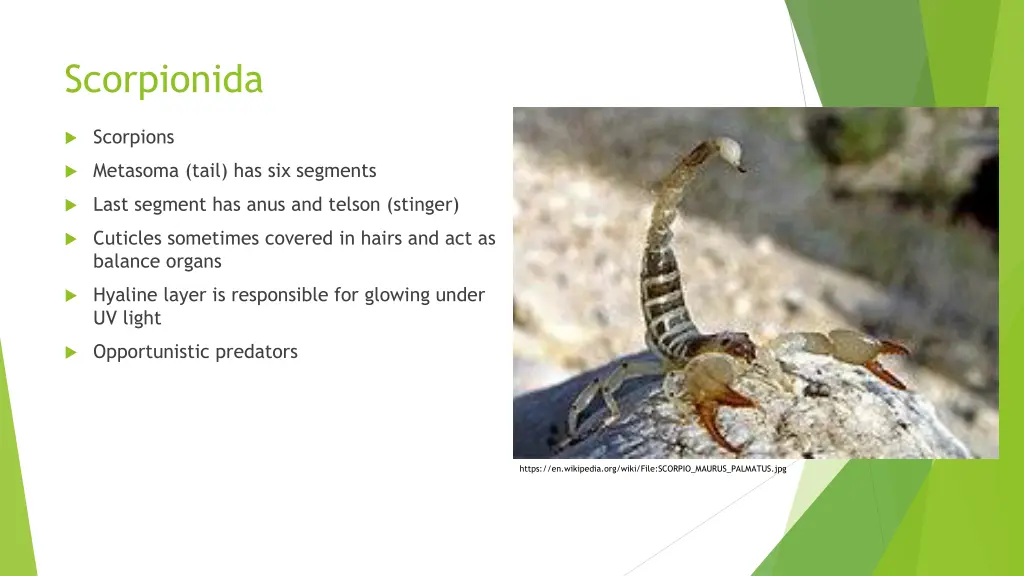 Scorpionida

Scorpions

Metasoma (tail) has six segments

Last segment has anus and telson (stinger)

Cuticles sometimes covered in hairs and act as balance organs

Hyaline layer is responsible for glowing under UV light

Opportunistic predators

https://en.wikipedia.org/wiki/File:SCORPIO_MAURUS_PALMATUS.jpg